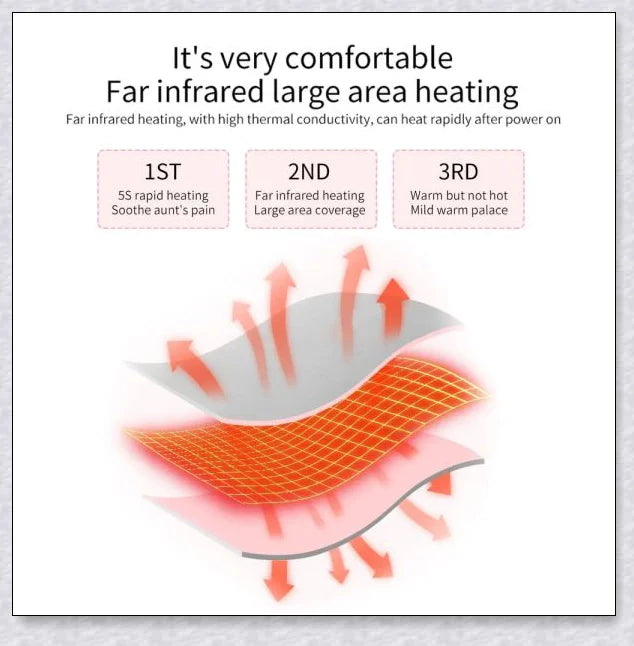 It's very comfortable
Far infrared large area heating

Far infrared heating, with high thermal conductivity, can heat rapidly after power on

1ST
5S rapid heating
Soothe aunt's pain

2ND
Far infrared heating
Large area coverage

3RD
Warm but not hot
Mild warm palace